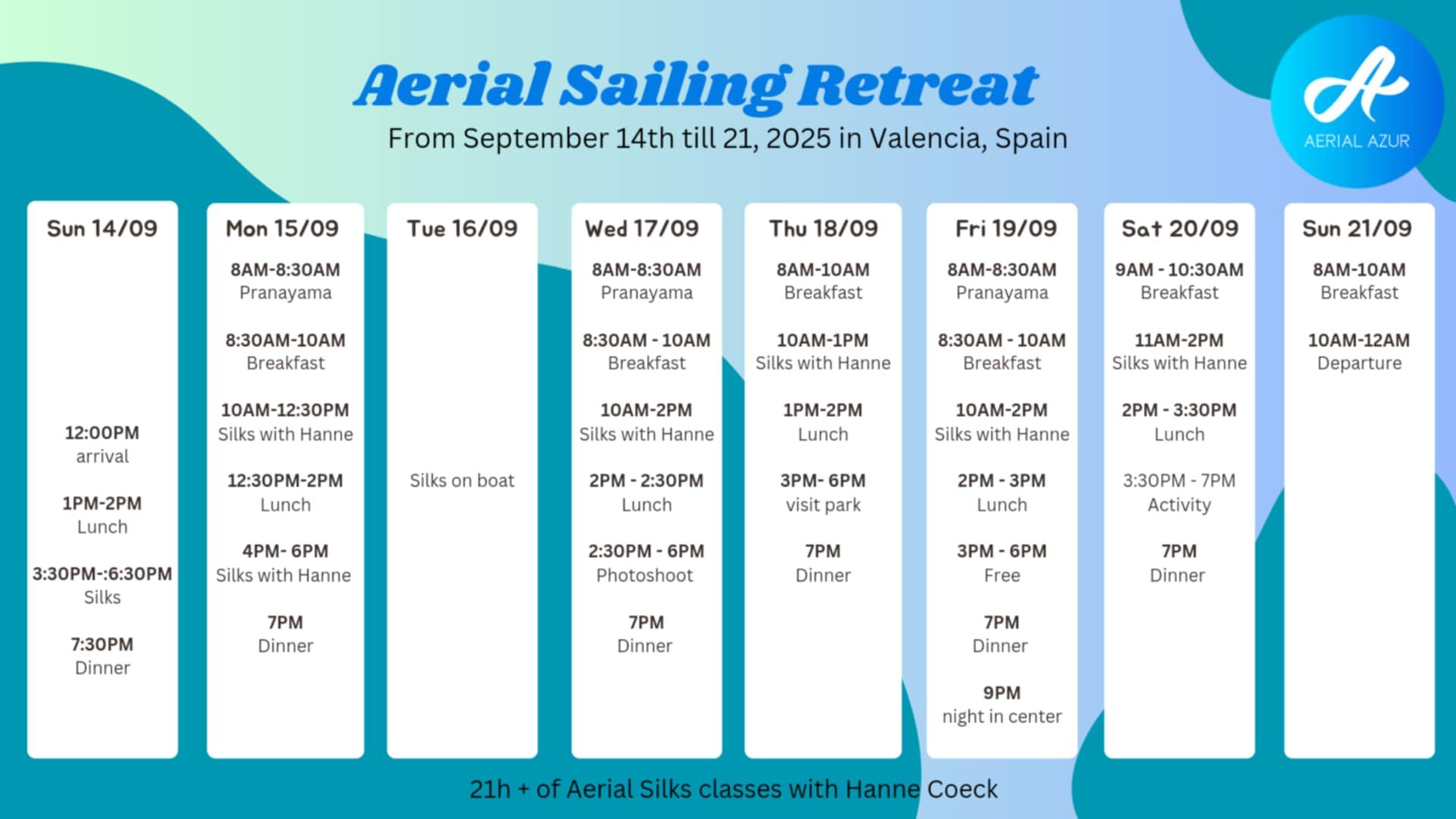 Aerial Sailing Retreat
From September 14th till 21, 2025 in Valencia, Spain

AERIAL AZUR

Sun 14/09
12:00PM
arrival
1PM-2PM
Lunch
3:30PM-:6:30PM
Silks
7:30PM
Dinner

Mon 15/09
8AM-8:30AM
Pranayama
8:30AM-10AM
Breakfast
10AM-12:30PM
Silks with Hanne
12:30PM-2PM
Lunch
4PM- 6PM
Silks with Hanne
7PM
Dinner

Tue 16/09
Silks on boat

Wed 17/09
8AM-8:30AM
Pranayama
8:30AM - 10AM
Breakfast
10AM-2PM
Silks with Hanne
2PM - 2:30PM
Lunch
2:30PM - 6PM
Photoshoot
7PM
Dinner

Thu 18/09
8AM-10AM
Breakfast
10AM-1PM
Silks with Hanne
1PM-2PM
Lunch
3PM- 6PM
visit park
7PM
Dinner

Fri 19/09
8AM-8:30AM
Pranayama
8:30AM - 10AM
Breakfast
10AM-2PM
Silks with Hanne
2PM - 3PM
Lunch
3PM - 6PM
Free
7PM
Dinner
9PM
night in center

Sat 20/09
9AM - 10:30AM
Breakfast
11AM-2PM
Silks with Hanne
2PM - 3:30PM
Lunch
3:30PM - 7PM
Activity
7PM
Dinner

Sun 21/09
8AM-10AM
Breakfast
10AM-12AM
Departure

21h + of Aerial Silks classes with Hanne Coeck